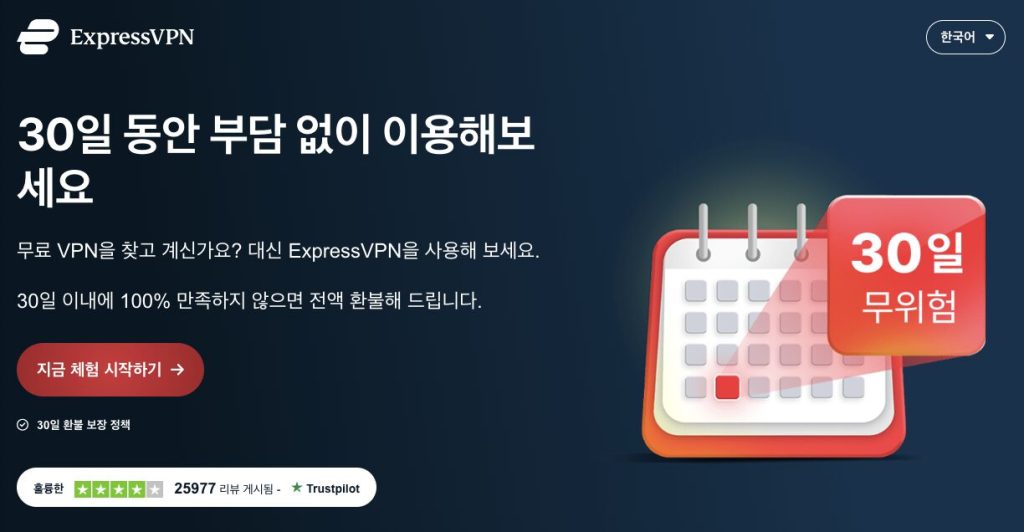 ExpressVPN

한국어

30일 동안 부담 없이 이용해보세요

무료 VPN을 찾고 계신가요? 대신 ExpressVPN을 사용해 보세요.

30일 이내에 100% 만족하지 않으면 전액 환불해 드립니다.

지금 체험 시작하기 →

30일 환불 보장 정책

훌륭한 25977 리뷰 게시됨 - Trustpilot

30일
무위험